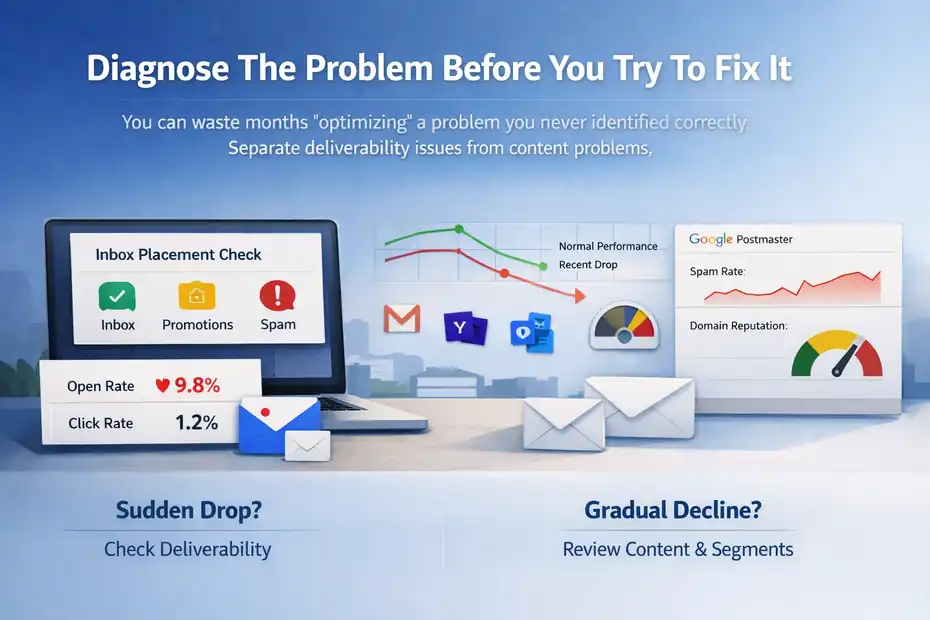 Diagnose The Problem Before You Try To Fix It

You can waste months "optimizing" a problem you never identified correctly. Separate deliverability issues from content problems,

Inbox Placement Check

Inbox Promotions Spam

Open Rate 9.8%

Click Rate 1.2%

Normal Performance
Recent Drop

Y

Google Postmaster

Spam Rate:

Domain Reputation:

Sudden Drop?

Check Deliverability

Gradual Decline?

Review Content & Segments